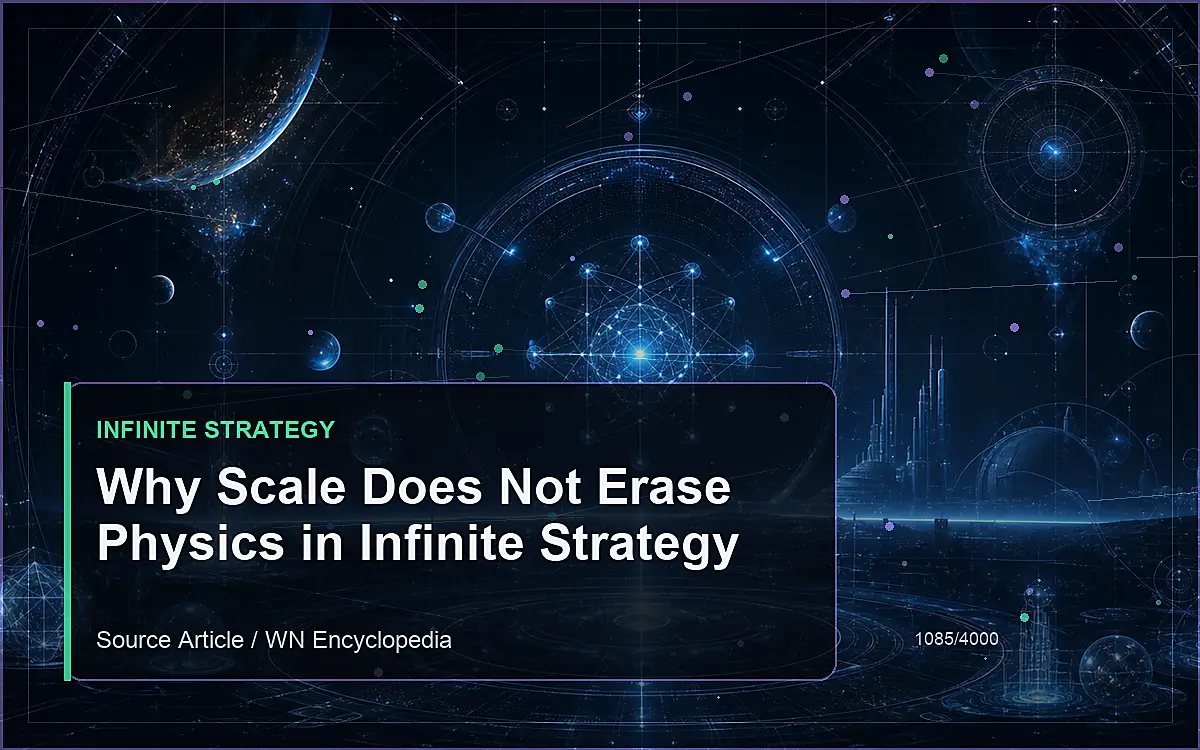 INFINITE STRATEGY

Why Scale Does Not Erase Physics in Infinite Strategy

Source Article / WN Encyclopedia

1085/4000